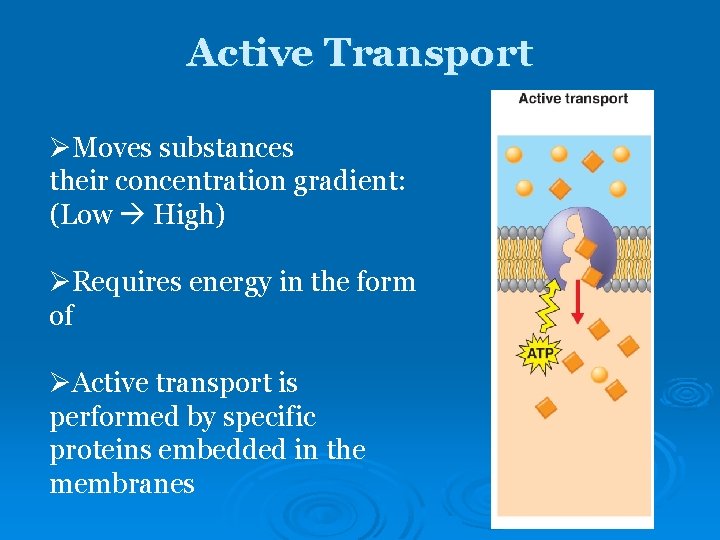 Active Transport

➢Moves substances their concentration gradient: (Low → High)

➢Requires energy in the form of

➢Active transport is performed by specific proteins embedded in the membranes

Active transport

ATP